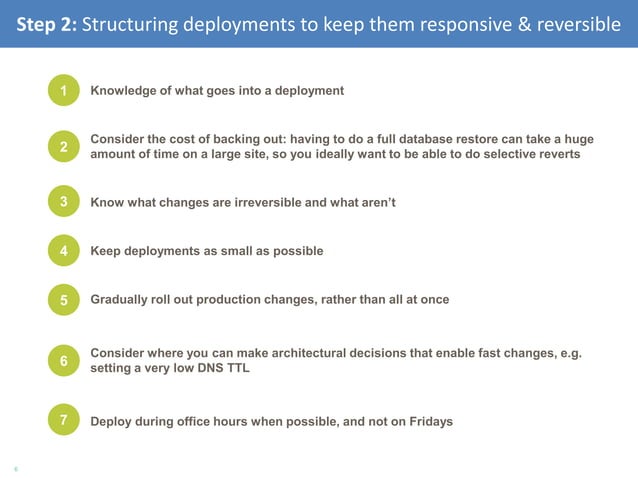 Step 2: Structuring deployments to keep them responsive & reversible

1 Knowledge of what goes into a deployment

2 Consider the cost of backing out: having to do a full database restore can take a huge amount of time on a large site, so you ideally want to be able to do selective reverts

3 Know what changes are irreversible and what aren't

4 Keep deployments as small as possible

5 Gradually roll out production changes, rather than all at once

6 Consider where you can make architectural decisions that enable fast changes, e.g. setting a very low DNS TTL

7 Deploy during office hours when possible, and not on Fridays